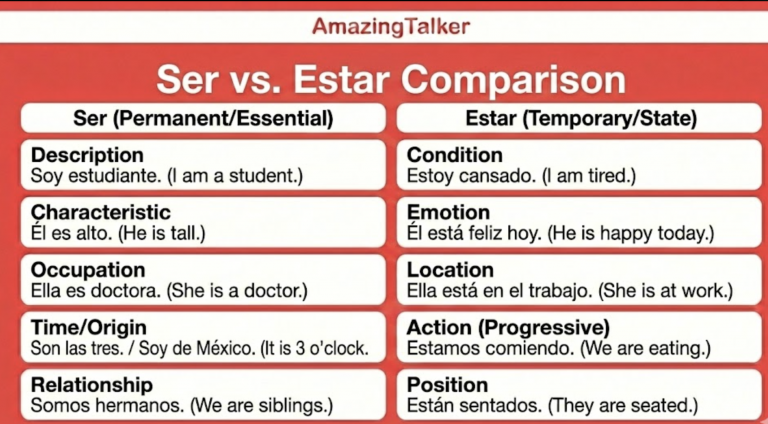 AmazingTalker

Ser vs. Estar Comparison

| Ser (Permanent/Essential) | Estar (Temporary/State) |
|---|---|
| **Description** Soy estudiante. (I am a student.) | **Condition** Estoy cansado. (I am tired.) |
| **Characteristic** Él es alto. (He is tall.) | **Emotion** Él está feliz hoy. (He is happy today.) |
| **Occupation** Ella es doctora. (She is a doctor.) | **Location** Ella está en el trabajo. (She is at work.) |
| **Time/Origin** Son las tres. / Soy de México. (It is 3 o'clock. | **Action (Progressive)** Estamos comiendo. (We are eating.) |
| **Relationship** Somos hermanos. (We are siblings.) | **Position** Están sentados. (They are seated.) |